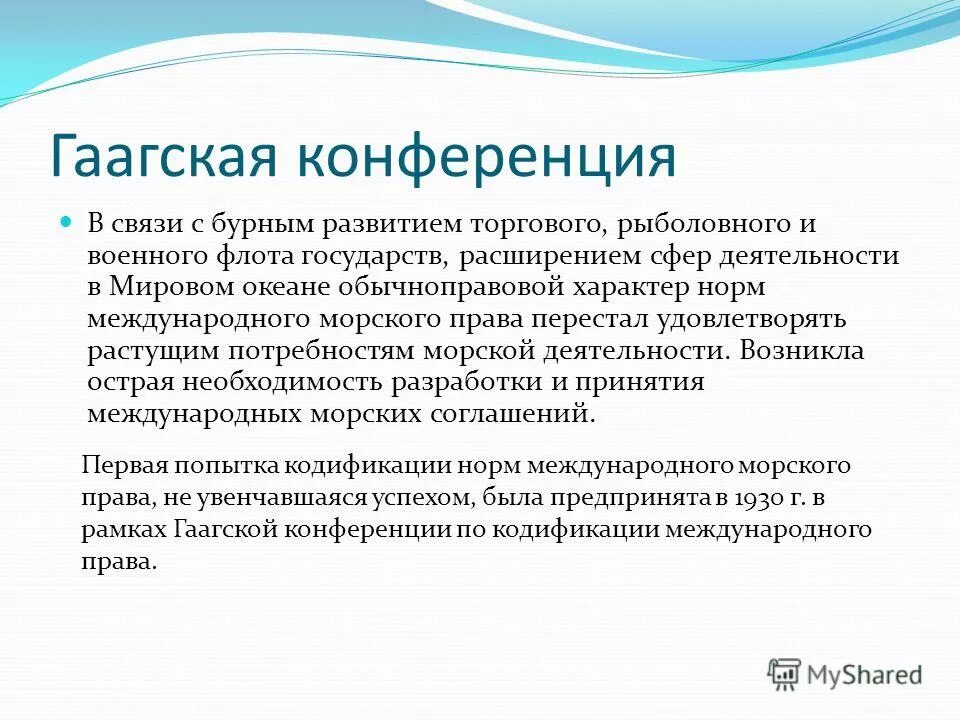 Гаагская конференция

В связи с бурным развитием торгового, рыболовного и военного флота государств, расширением сфер деятельности в Мировом океане обычноправовой характер норм международного морского права перестал удовлетворять растущим потребностям морской деятельности. Возникла острая необходимость разработки и принятия международных морских соглашений.

Первая попытка кодификации норм международного морского права, не увенчавшаяся успехом, была предпринята в 1930 г. в рамках Гаагской конференции по кодификации международного права.

MyShared